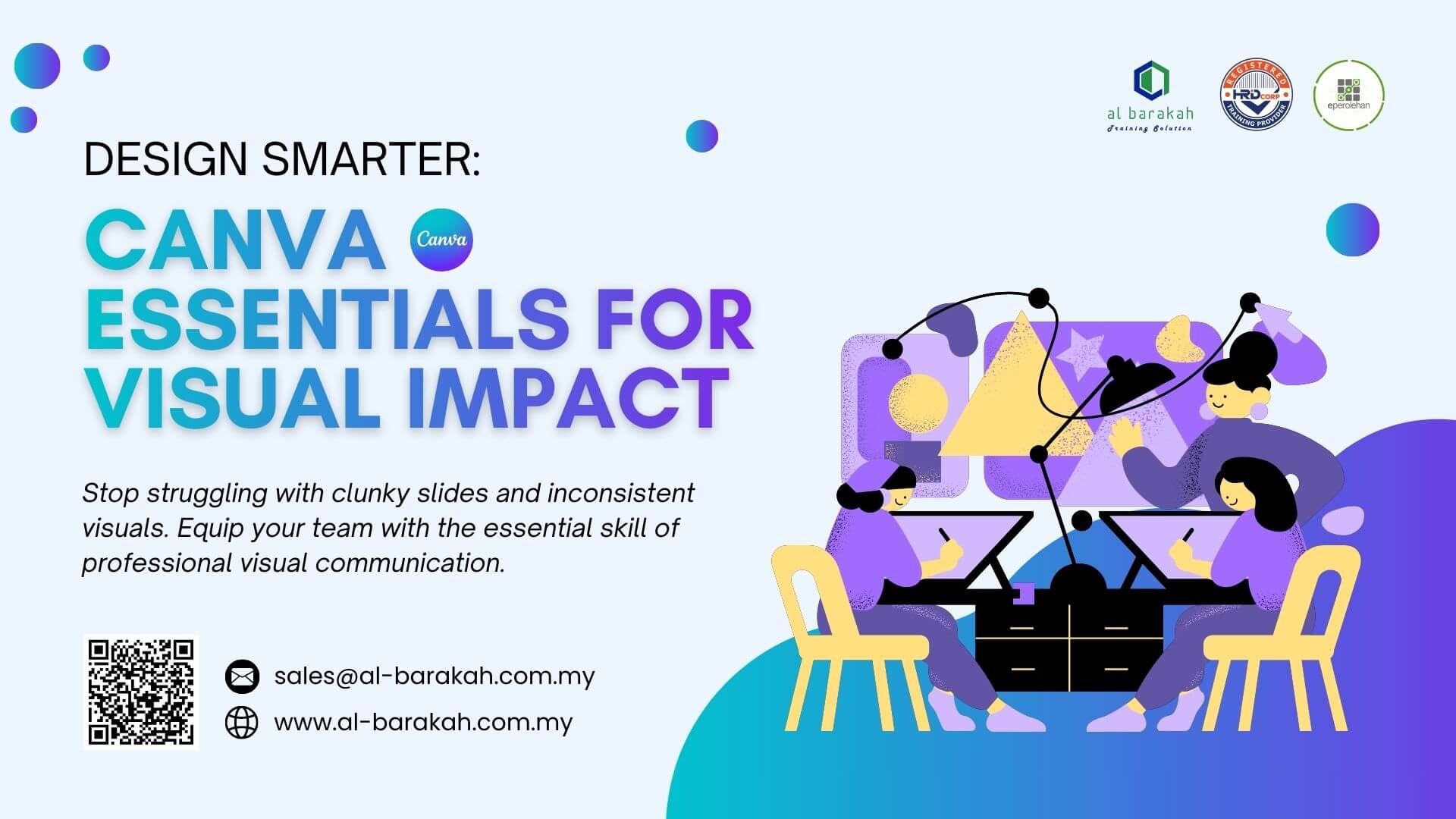 al barakah
Training Solution

REGISTERED
HRD CORP
TRAINING PROVIDER

eperolehan

DESIGN SMARTER:

CANVA
Canva
ESSENTIALS FOR VISUAL IMPACT

Stop struggling with clunky slides and inconsistent visuals. Equip your team with the essential skill of professional visual communication.

sales@al-barakah.com.my

www.al-barakah.com.my